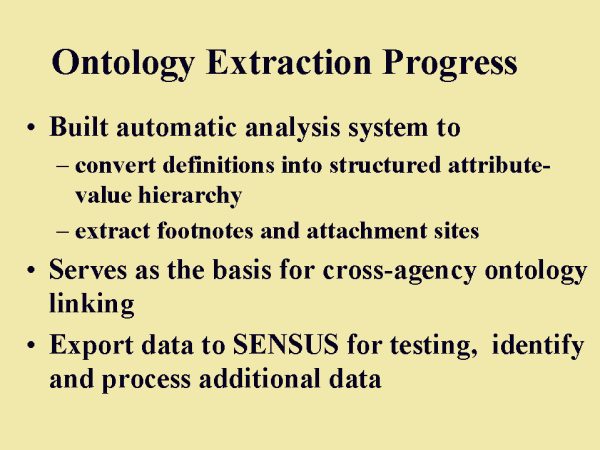 Ontology Extraction Progress

• Built automatic analysis system to
  – convert definitions into structured attribute-value hierarchy
  – extract footnotes and attachment sites
• Serves as the basis for cross-agency ontology linking
• Export data to SENSUS for testing, identify and process additional data